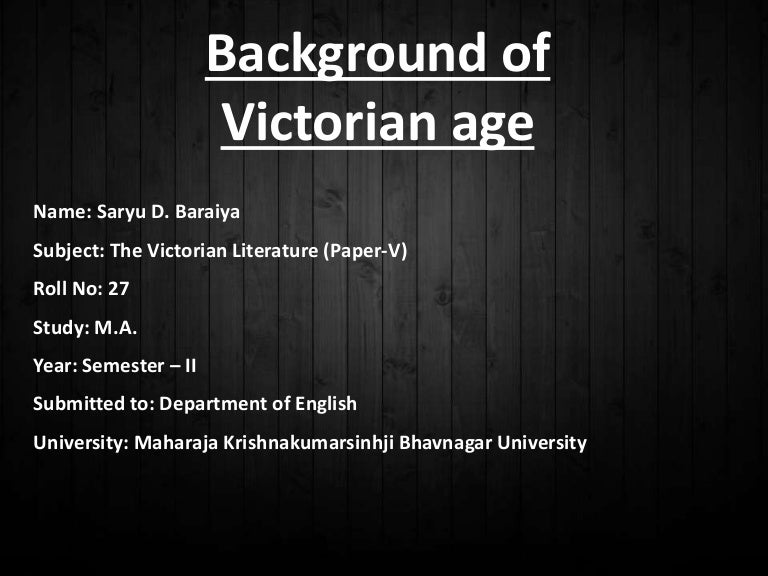 Background of Victorian age

Name: Saryu D. Baraiya

Subject: The Victorian Literature (Paper-V)

Roll No: 27

Study: M.A.

Year: Semester – II

Submitted to: Department of English

University: Maharaja Krishnakumarsinhji Bhavnagar University